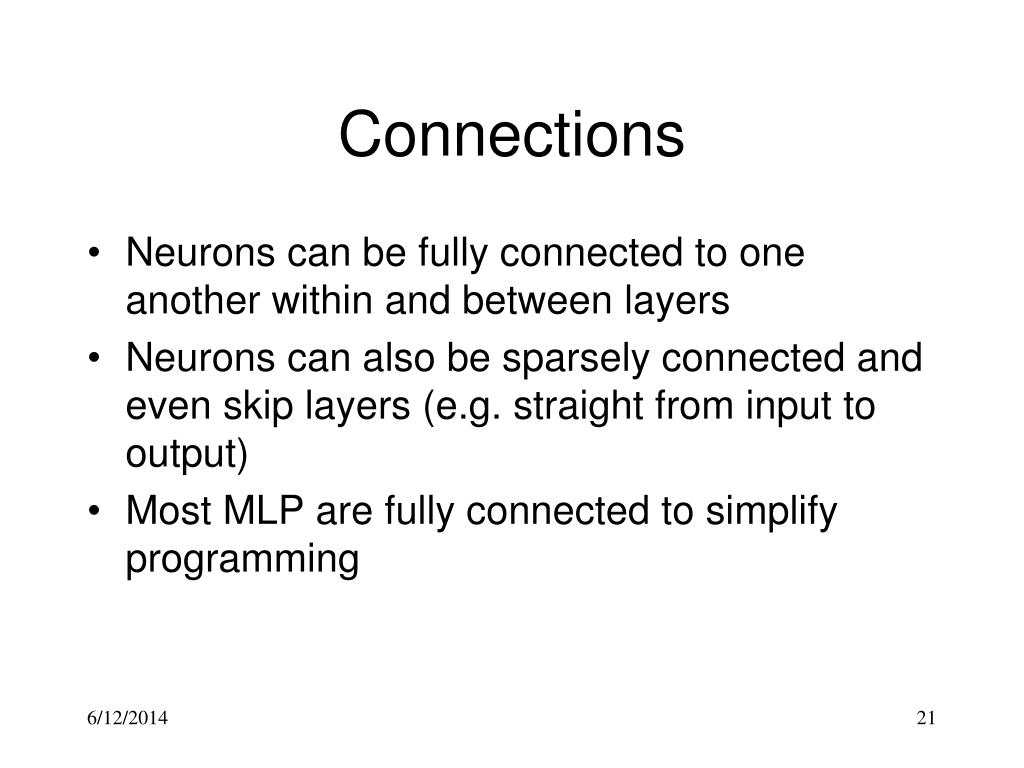 Connections

• Neurons can be fully connected to one another within and between layers
• Neurons can also be sparsely connected and even skip layers (e.g. straight from input to output)
• Most MLP are fully connected to simplify programming

6/12/2014

21